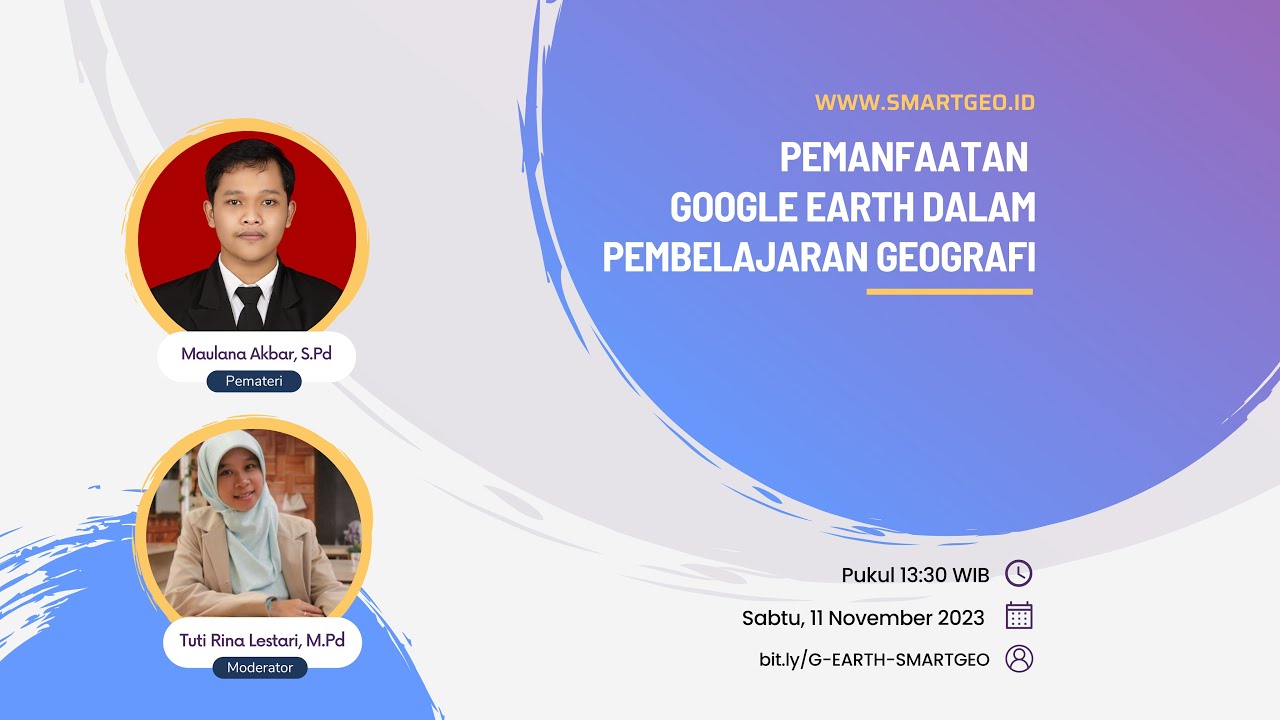 WWW.SMARTGEO.ID

PEMANFAATAN GOOGLE EARTH DALAM PEMBELAJARAN GEOGRAFI

Maulana Akbar, S.Pd
Pemateri

Tuti Rina Lestari, M.Pd
Moderator

Pukul 13:30 WIB

Sabtu, 11 November 2023

bit.ly/G-EARTH-SMARTGEO